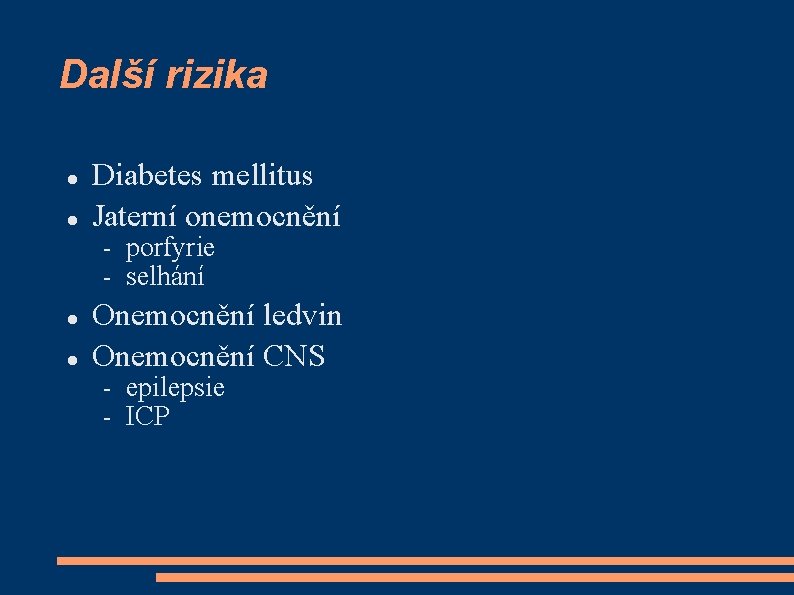 Další rizika

- Diabetes mellitus
- Jaterní onemocnění
  - porfyrie
  - selhání
- Onemocnění ledvin
- Onemocnění CNS
  - epilepsie
  - ICP